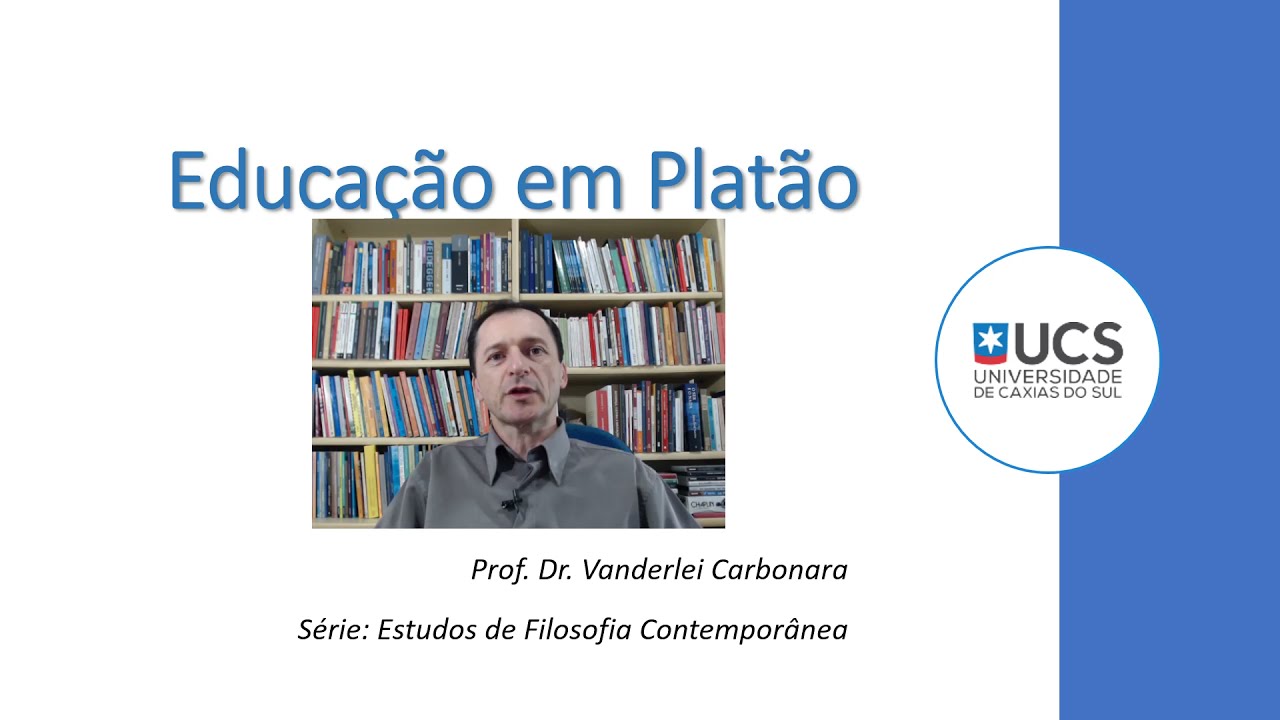 Educação em Platão

UCS
UNIVERSIDADE DE CAXIAS DO SUL

Prof. Dr. Vanderlei Carbonara

Série: Estudos de Filosofia Contemporânea